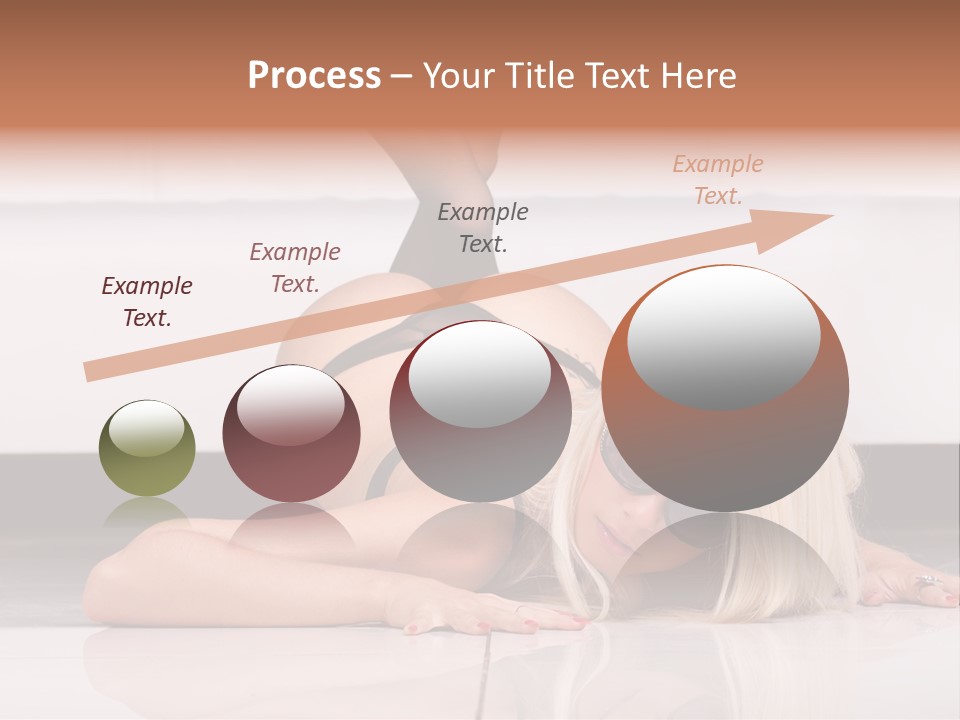 Process – Your Title Text Here

Example Text.

Example Text.

Example Text.

Example Text.